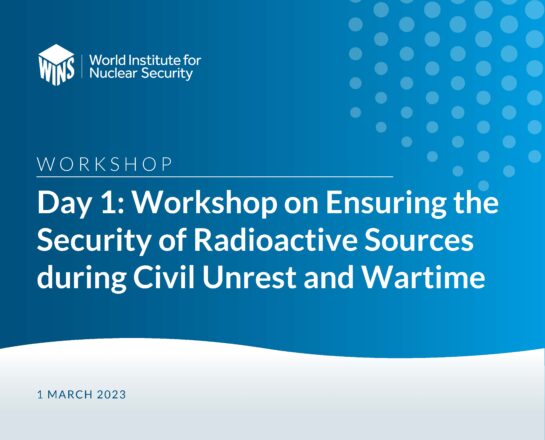 WINS World Institute for Nuclear Security

WORKSHOP

Day 1: Workshop on Ensuring the Security of Radioactive Sources during Civil Unrest and Wartime

1 MARCH 2023